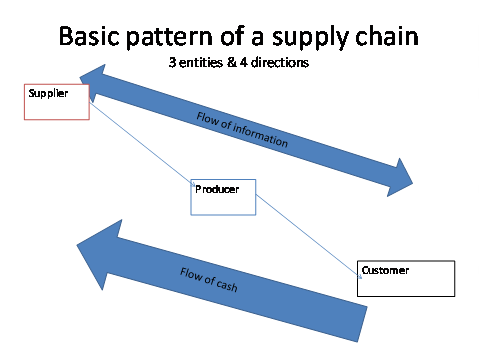 Basic pattern of a supply chain
3 entities & 4 directions

Supplier

Flow of information

Producer

Flow of cash

Customer